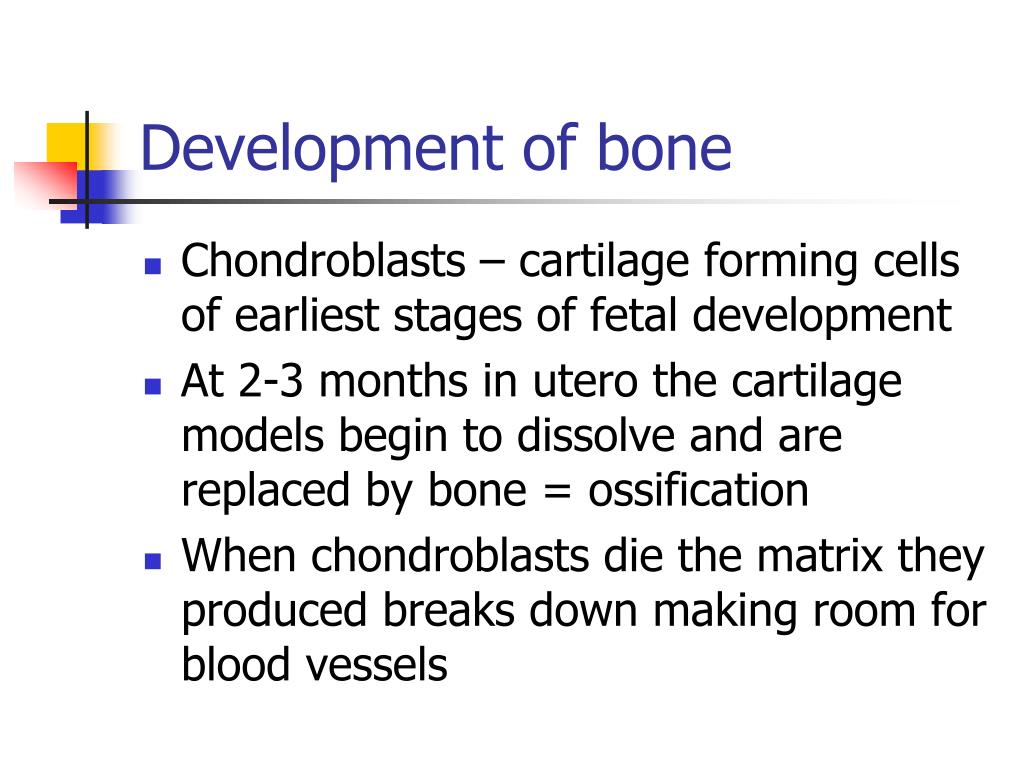 Development of bone

- Chondroblasts – cartilage forming cells of earliest stages of fetal development
- At 2-3 months in utero the cartilage models begin to dissolve and are replaced by bone = ossification
- When chondroblasts die the matrix they produced breaks down making room for blood vessels